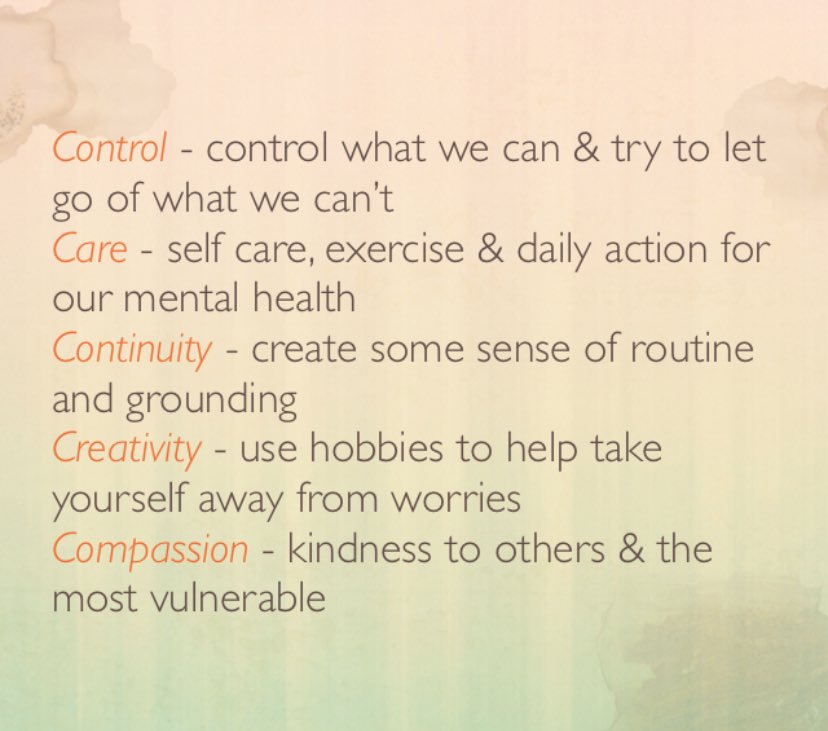 Control - control what we can & try to let go of what we can't
Care - self care, exercise & daily action for our mental health
Continuity - create some sense of routine and grounding
Creativity - use hobbies to help take yourself away from worries
Compassion - kindness to others & the most vulnerable